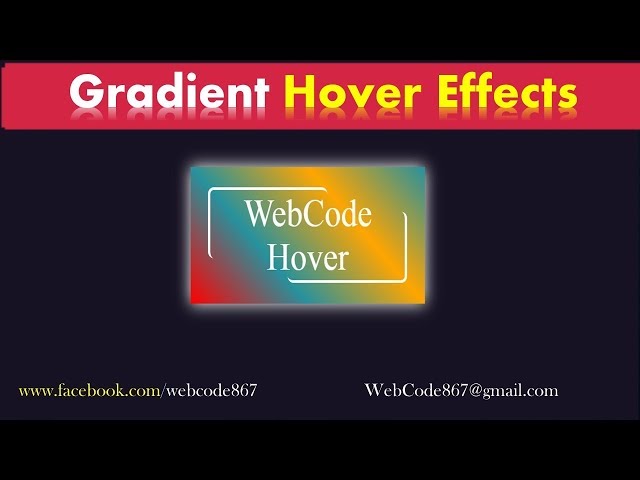 Gradient Hover Effects

WebCode
Hover

www.facebook.com/webcode867

WebCode867@gmail.com